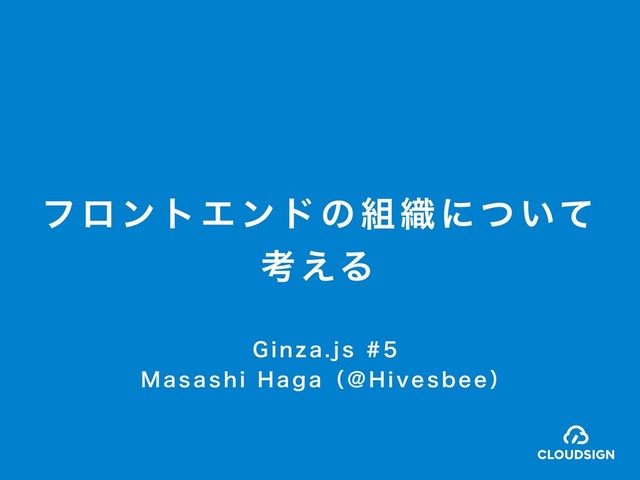 フロントエンドの組織について考える

Ginza.js #5
Masashi Haga (@Hivesbee)

CLOUDSIGN